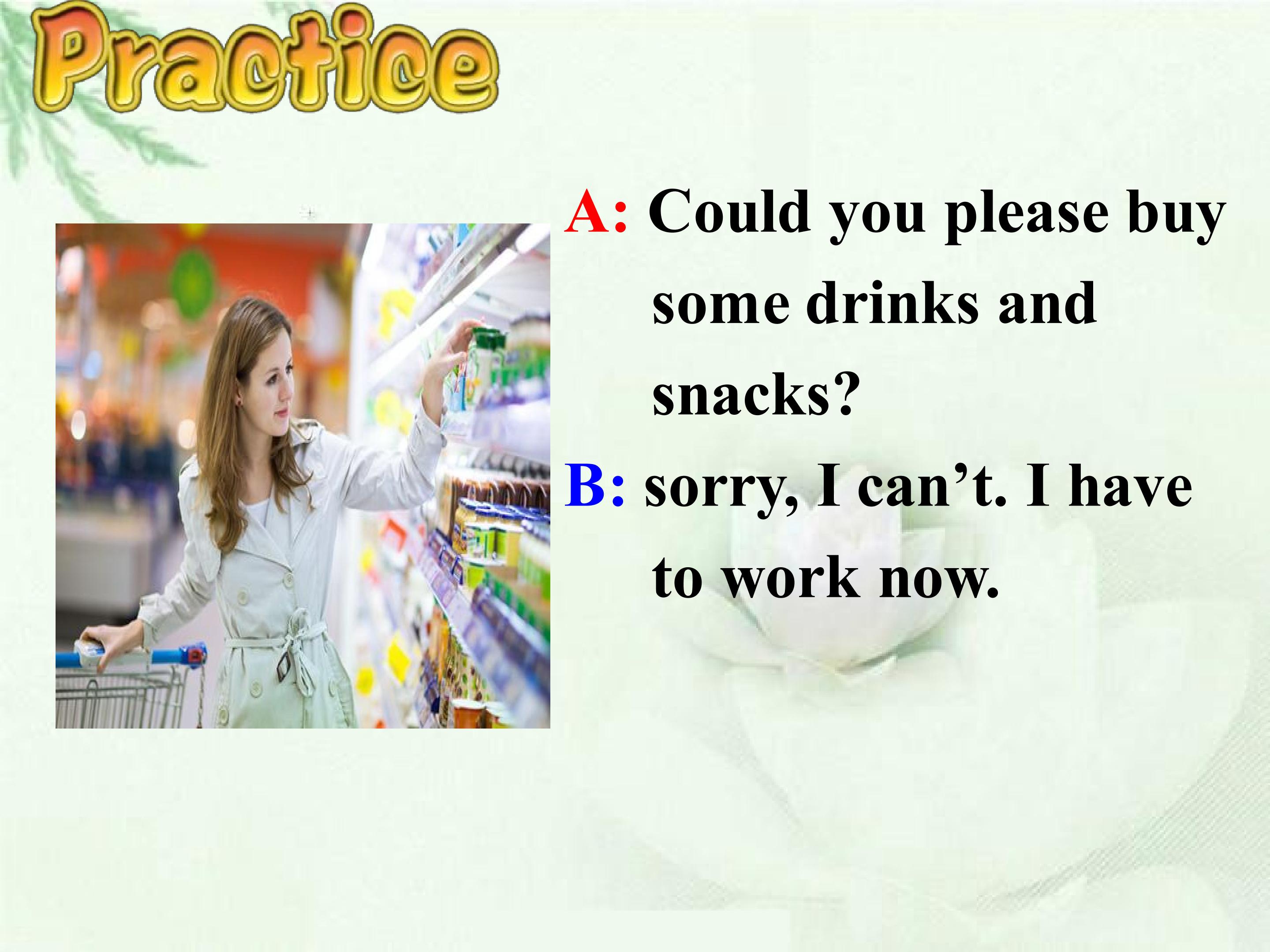 Practice

A: Could you please buy some drinks and snacks?

B: sorry, I can’t. I have to work now.